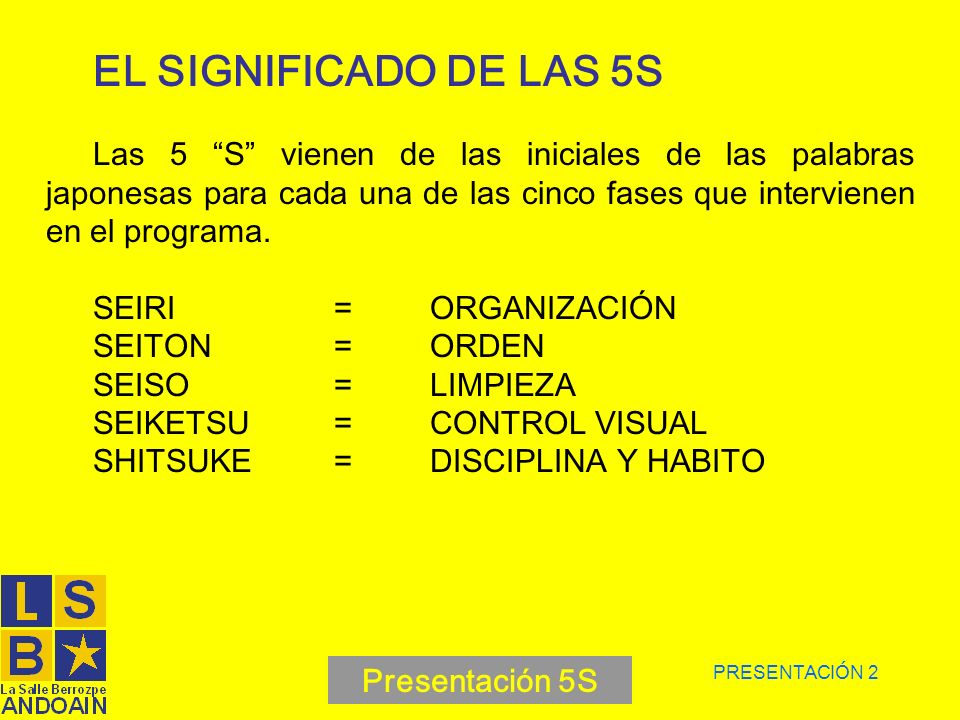 EL SIGNIFICADO DE LAS 5S

Las 5 “S” vienen de las iniciales de las palabras japonesas para cada una de las cinco fases que intervienen en el programa.

SEIRI = ORGANIZACIÓN
SEITON = ORDEN
SEISO = LIMPIEZA
SEIKETSU = CONTROL VISUAL
SHITSUKE = DISCIPLINA Y HABITO

L S
B
La Salle Berrozpe
ANDOAIN

Presentación 5S

PRESENTACIÓN 2